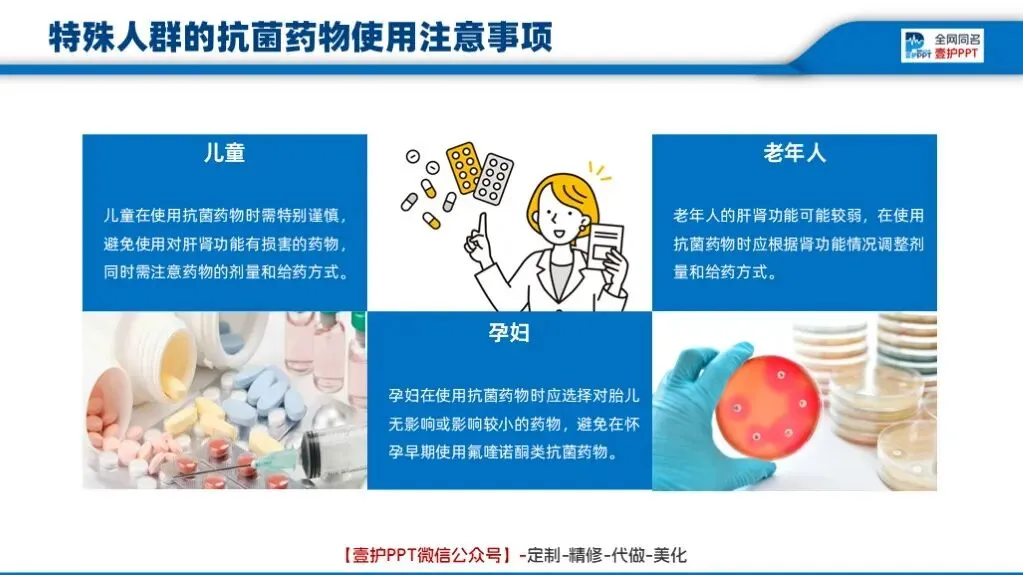 特殊人群的抗菌药物使用注意事项

全网同名
壹护PPT

儿童

儿童在使用抗菌药物时需特别谨慎，避免使用对肝肾功能有损害的药物，同时需注意药物的剂量和给药方式。

老年人

老年人的肝肾功能可能较弱，在使用抗菌药物时应根据肾功能情况调整剂量和给药方式。

孕妇

孕妇在使用抗菌药物时应选择对胎儿无影响或影响较小的药物，避免在怀孕早期使用氟喹诺酮类抗菌药物。

【壹护PPT微信公众号】-定制-精修-代做-美化